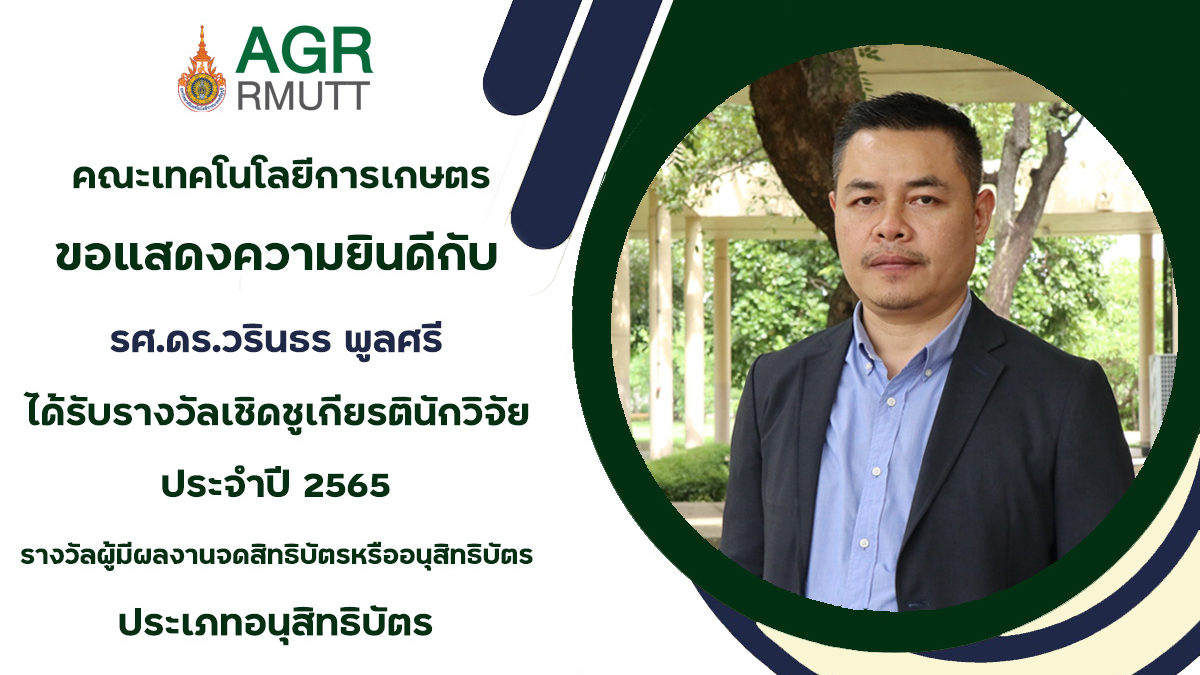 AGR
RMUTT

คณะเทคโนโลยีการเกษตร

ขอแสดงความยินดีกับ

รศ.ดร.วรินธร พูลศรี

ได้รับรางวัลเชิดชูเกียรตินักวิจัย

ประจำปี 2565

รางวัลผู้มีผลงานจดสิทธิบัตรหรืออนุสิทธิบัตร

ประเภทอนุสิทธิบัตร